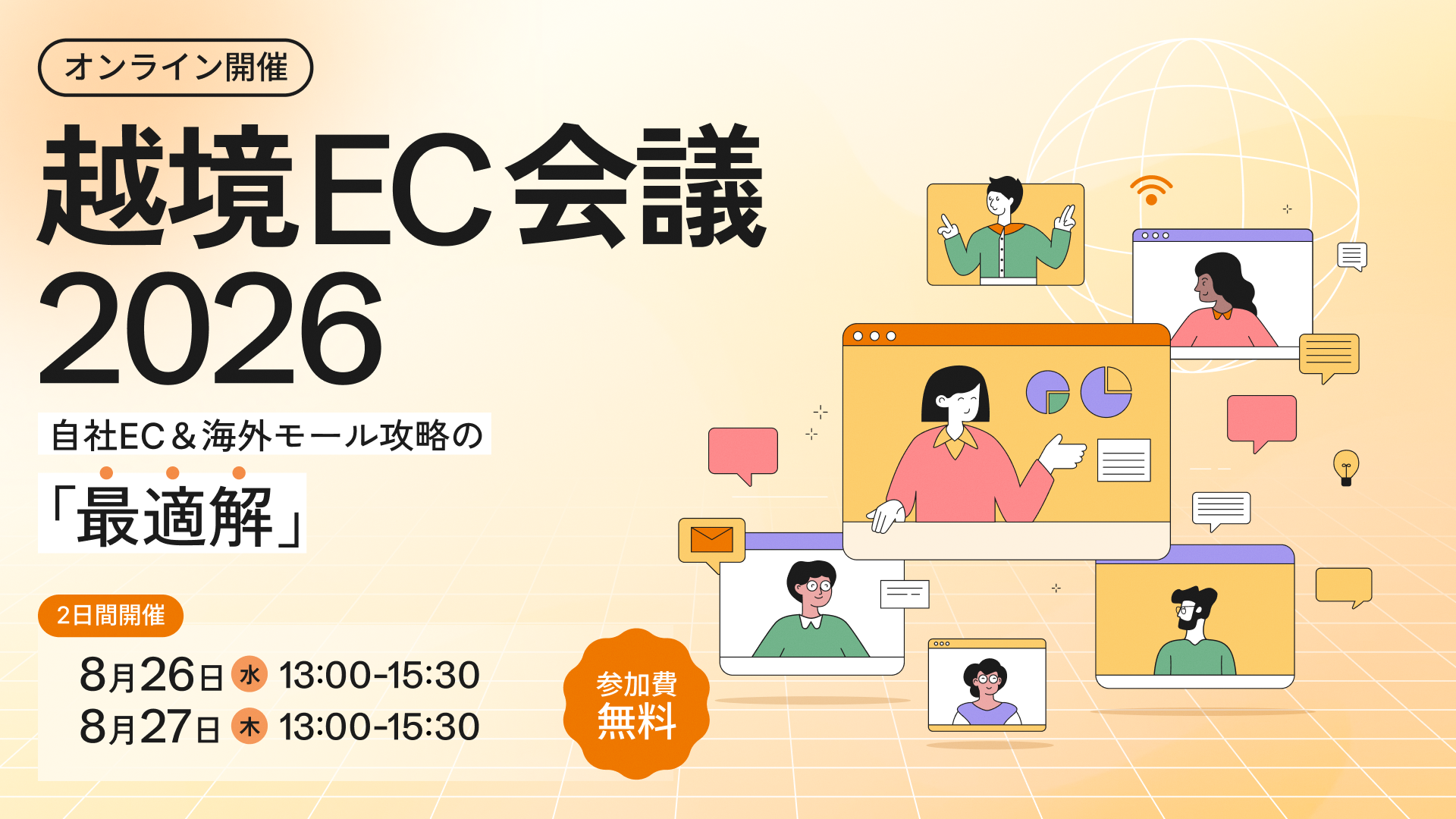 オンライン開催

越境EC会議 2026

自社EC＆海外モール攻略の

「最適解」

2日間開催

8月26日 水 13:00-15:30
8月27日 木 13:00-15:30

参加費 無料